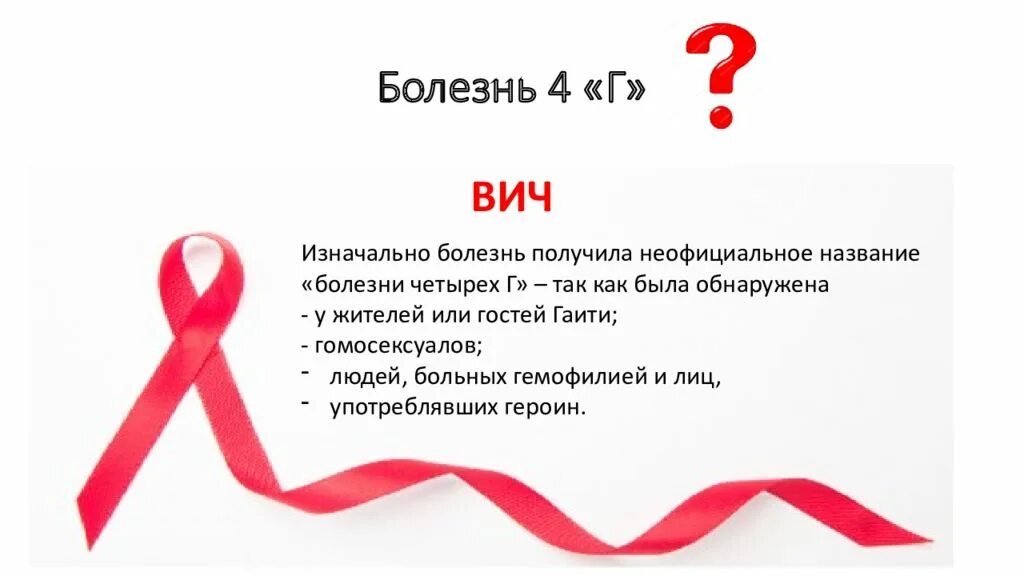 Болезнь 4 «Г» ?

ВИЧ

Изначально болезнь получила неофициальное название «болезни четырех Г» – так как была обнаружена
- у жителей или гостей Гаити;
- гомосексуалов;
- людей, больных гемофилией и лиц,
- употреблявших героин.